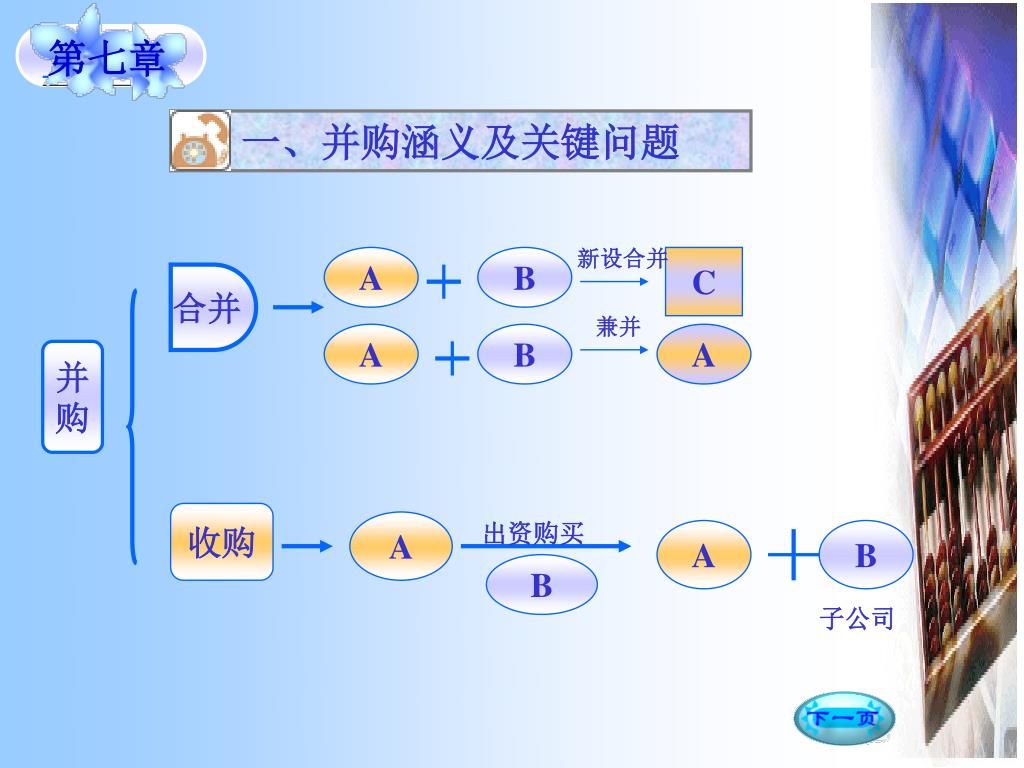 第七章

一、并购涵义及关键问题

并购

合并

A + B 新设合并 C

A + B 兼并 A

收购

A 出资购买 B

A + B

子公司

下一页